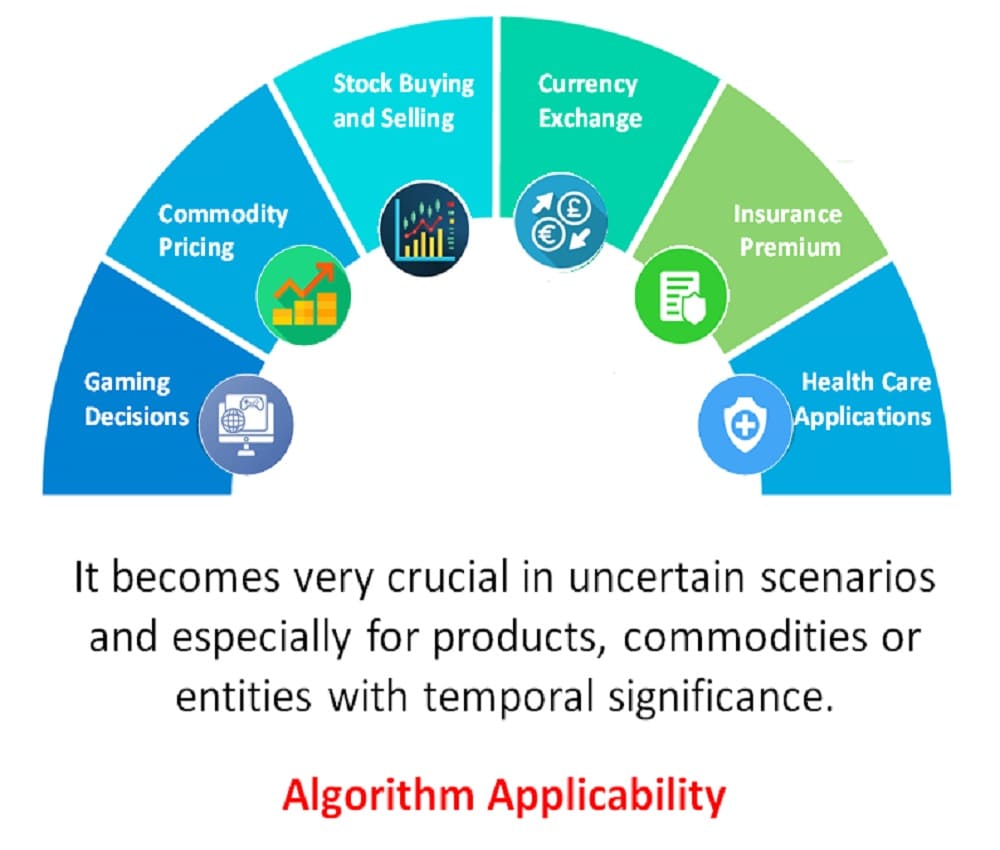 Gaming Decisions

Commodity Pricing

Stock Buying and Selling

Currency Exchange

Insurance Premium

Health Care Applications

It becomes very crucial in uncertain scenarios and especially for products, commodities or entities with temporal significance.

Algorithm Applicability